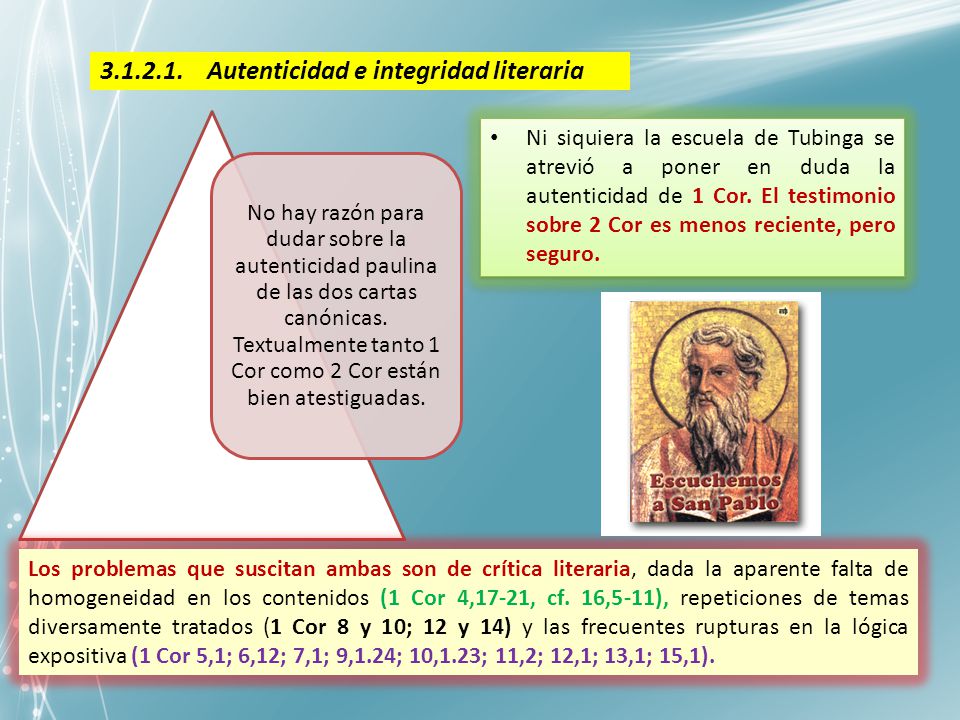 3.1.2.1. Autenticidad e integridad literaria

No hay razón para dudar sobre la autenticidad paulina de las dos cartas canónicas. Textualmente tanto 1 Cor como 2 Cor están bien atestiguadas.

• Ni siquiera la escuela de Tubinga se atrevió a poner en duda la autenticidad de 1 Cor. El testimonio sobre 2 Cor es menos reciente, pero seguro.

Escuchemos a San Pablo

Los problemas que suscitan ambas son de crítica literaria, dada la aparente falta de homogeneidad en los contenidos (1 Cor 4,17-21, cf. 16,5-11), repeticiones de temas diversamente tratados (1 Cor 8 y 10; 12 y 14) y las frecuentes rupturas en la lógica expositiva (1 Cor 5,1; 6,12; 7,1; 9,1.24; 10,1.23; 11,2; 12,1; 13,1; 15,1).